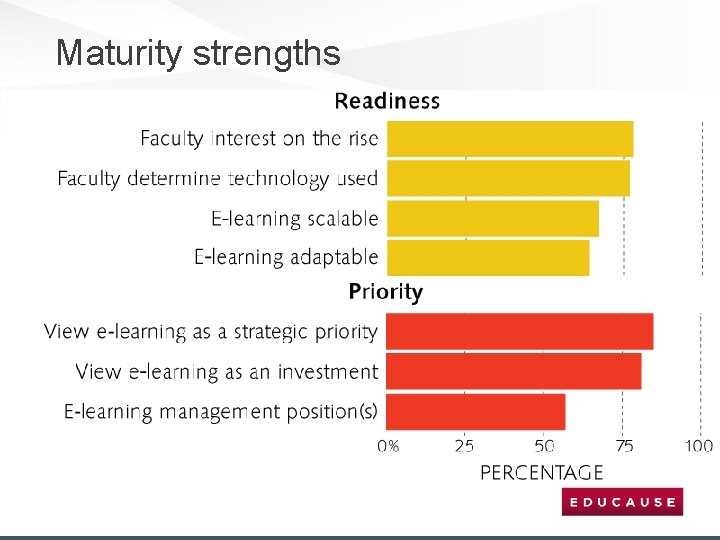 Maturity strengths

Readiness

Faculty interest on the rise

Faculty determine technology used

E-learning scalable

E-learning adaptable

Priority

View e-learning as a strategic priority

View e-learning as an investment

E-learning management position(s)

0% 25 50 75 100

PERCENTAGE

EDUCAUSE